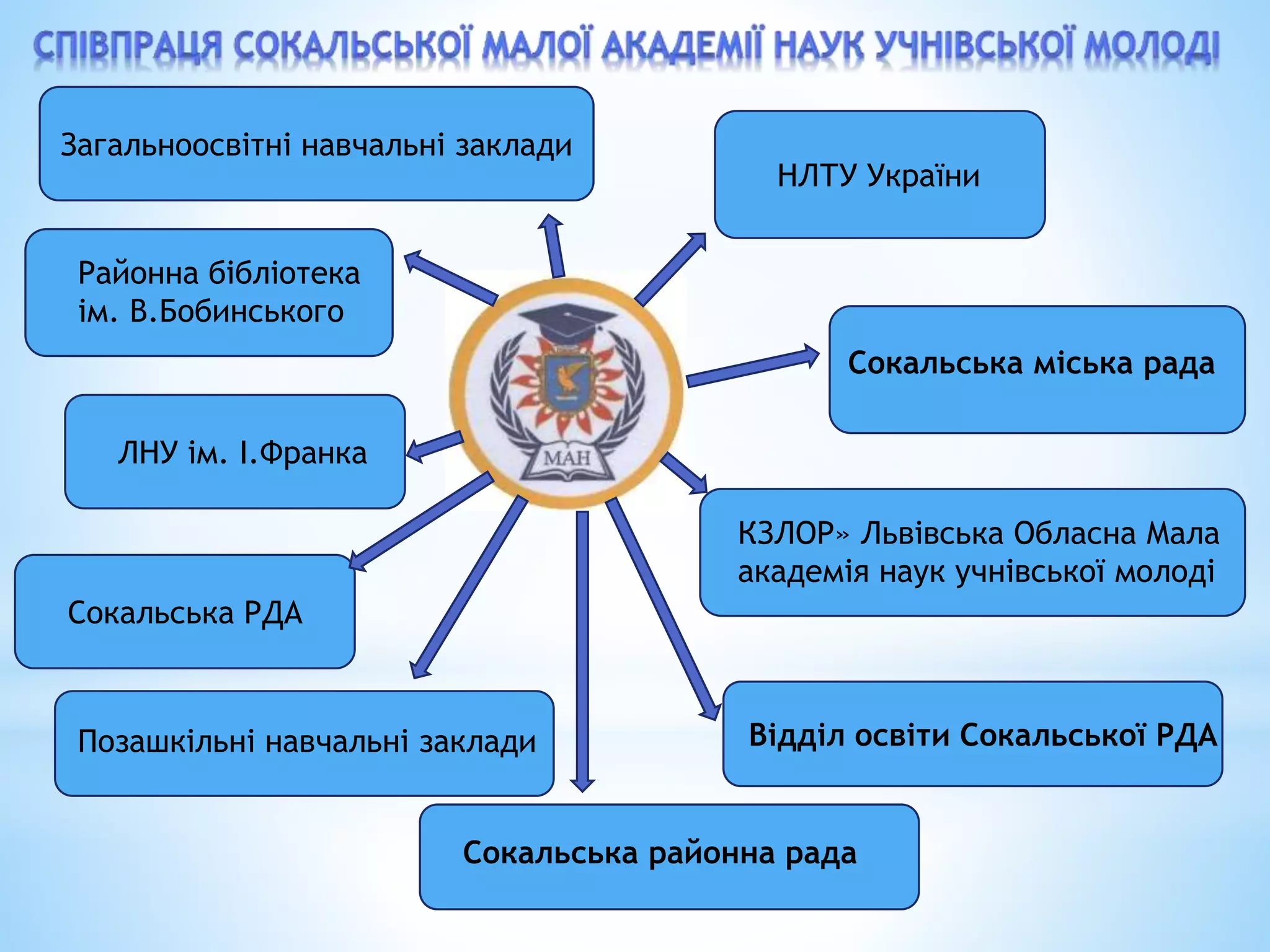 СПІВПРАЦЯ СОКАЛЬСЬКОЇ МАЛОЇ АКАДЕМІЇ НАУК УЧНІВСЬКОЇ МОЛОДІ

Загальноосвітні навчальні заклади

НЛТУ України

Районна бібліотека ім. В.Бобинського

Сокальська міська рада

ЛНУ ім. І.Франка

МАН

КЗЛОР» Львівська Обласна Мала академія наук учнівської молоді

Сокальська РДА

Позашкільні навчальні заклади

Відділ освіти Сокальської РДА

Сокальська районна рада